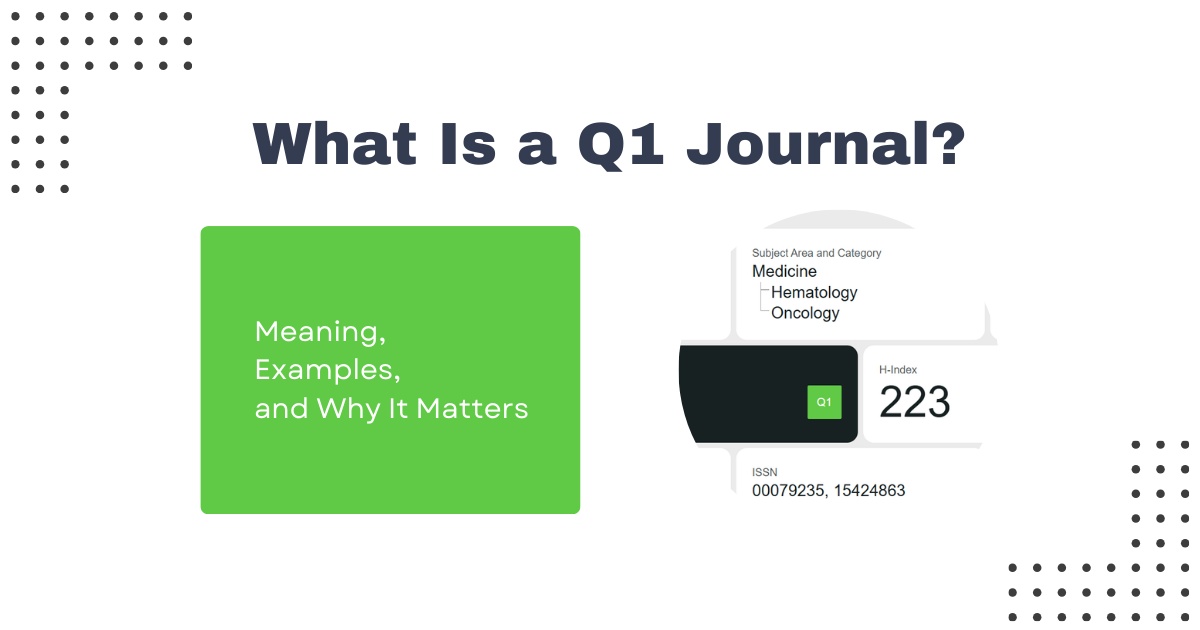 What Is a Q1 Journal?

Meaning,
Examples,
and Why It Matters

Subject Area and Category
Medicine
Hematology
Oncology

Q1

H-Index
223

ISSN
00079235, 15424863